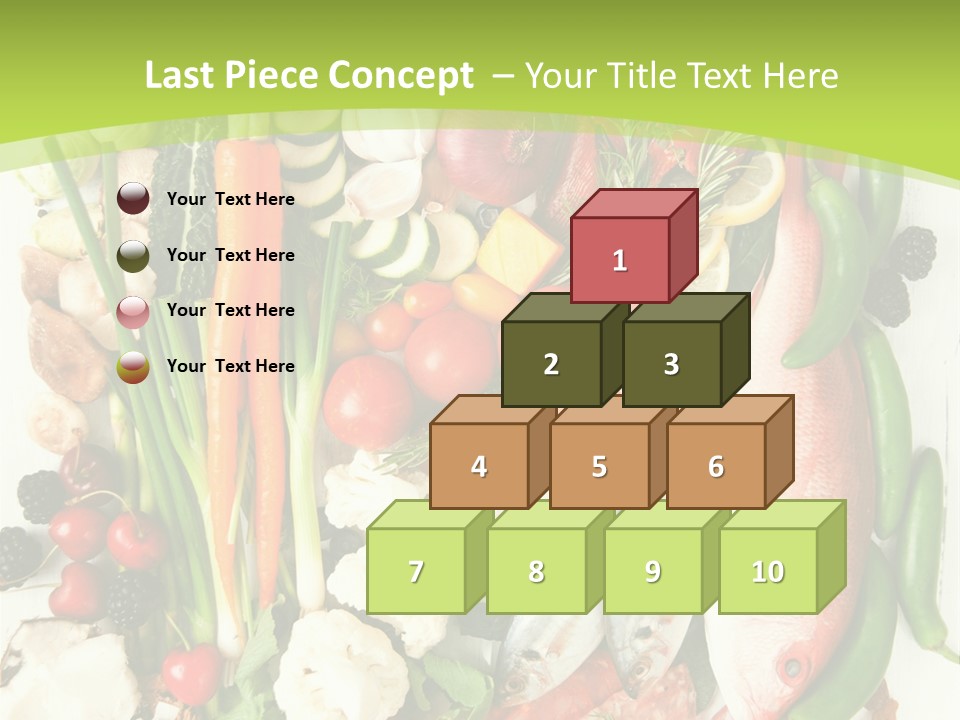 Last Piece Concept – Your Title Text Here

Your Text Here

Your Text Here

Your Text Here

Your Text Here

1

2

3

4

5

6

7

8

9

10